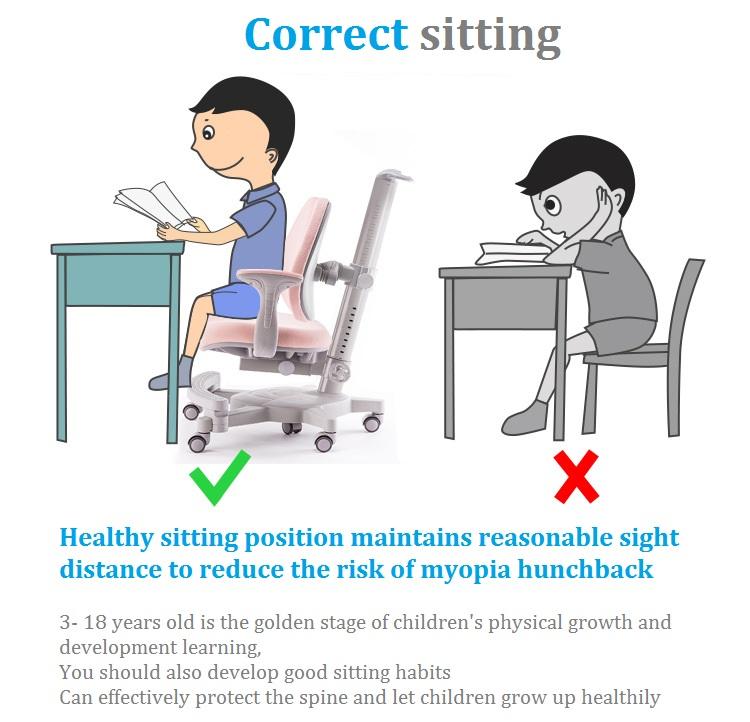 Correct sitting

Healthy sitting position maintains reasonable sight distance to reduce the risk of myopia hunchback

3- 18 years old is the golden stage of children's physical growth and development learning,
You should also develop good sitting habits
Can effectively protect the spine and let children grow up healthily